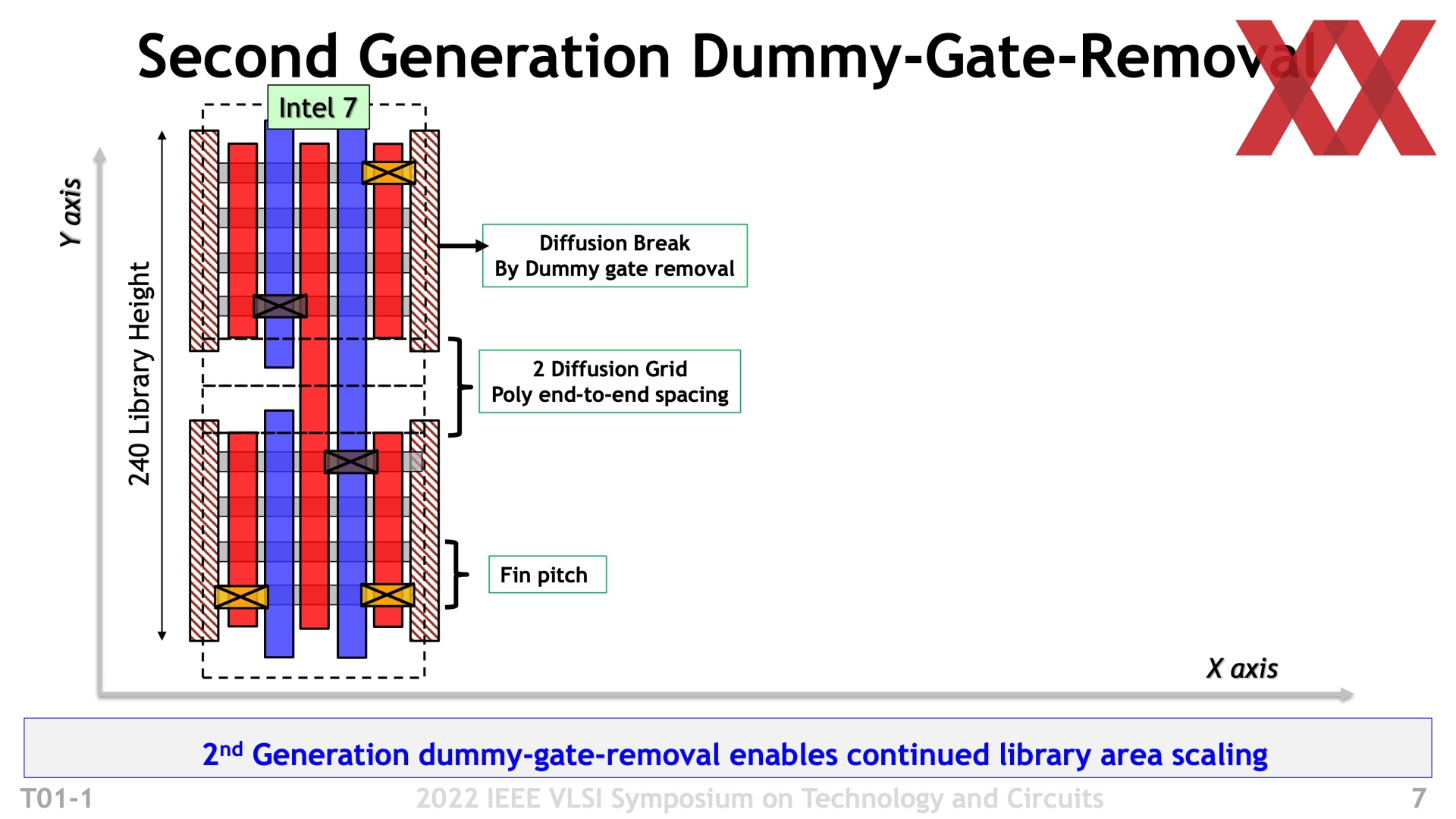 Second Generation Dummy-Gate-Removal

Intel 7

Y axis

240 Library Height

Diffusion Break
By Dummy gate removal

2 Diffusion Grid
Poly end-to-end spacing

Fin pitch

X axis

2$^{nd}$ Generation dummy-gate-removal enables continued library area scaling

T01-1

2022 IEEE VLSI Symposium on Technology and Circuits

7